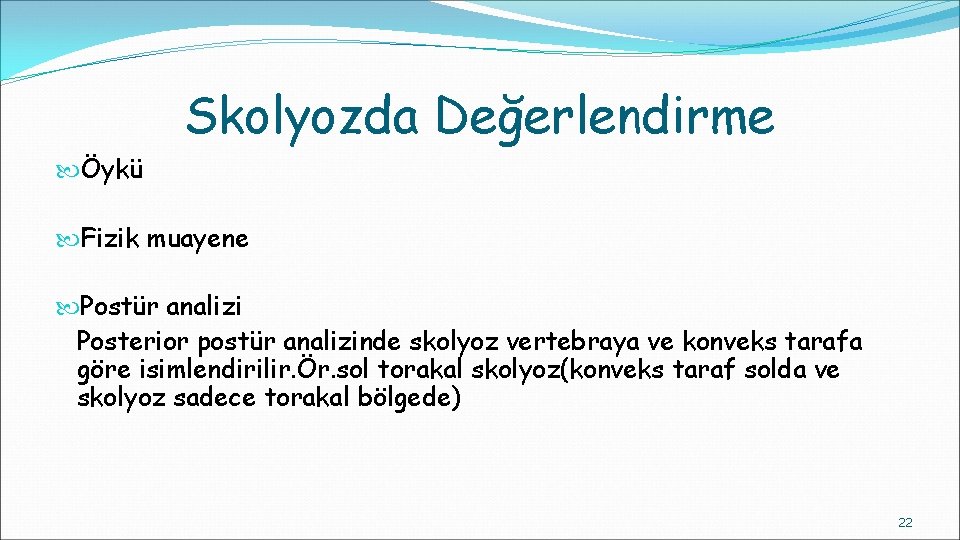 Skolyozda Değerlendirme

Öykü

Fizik muayene

Postür analizi
Posterior postür analizinde skolyoz vertebraya ve konveks tarafa göre isimlendirilir.Ör.sol torakal skolyoz(konveks taraf solda ve skolyoz sadece torakal bölgede)

22